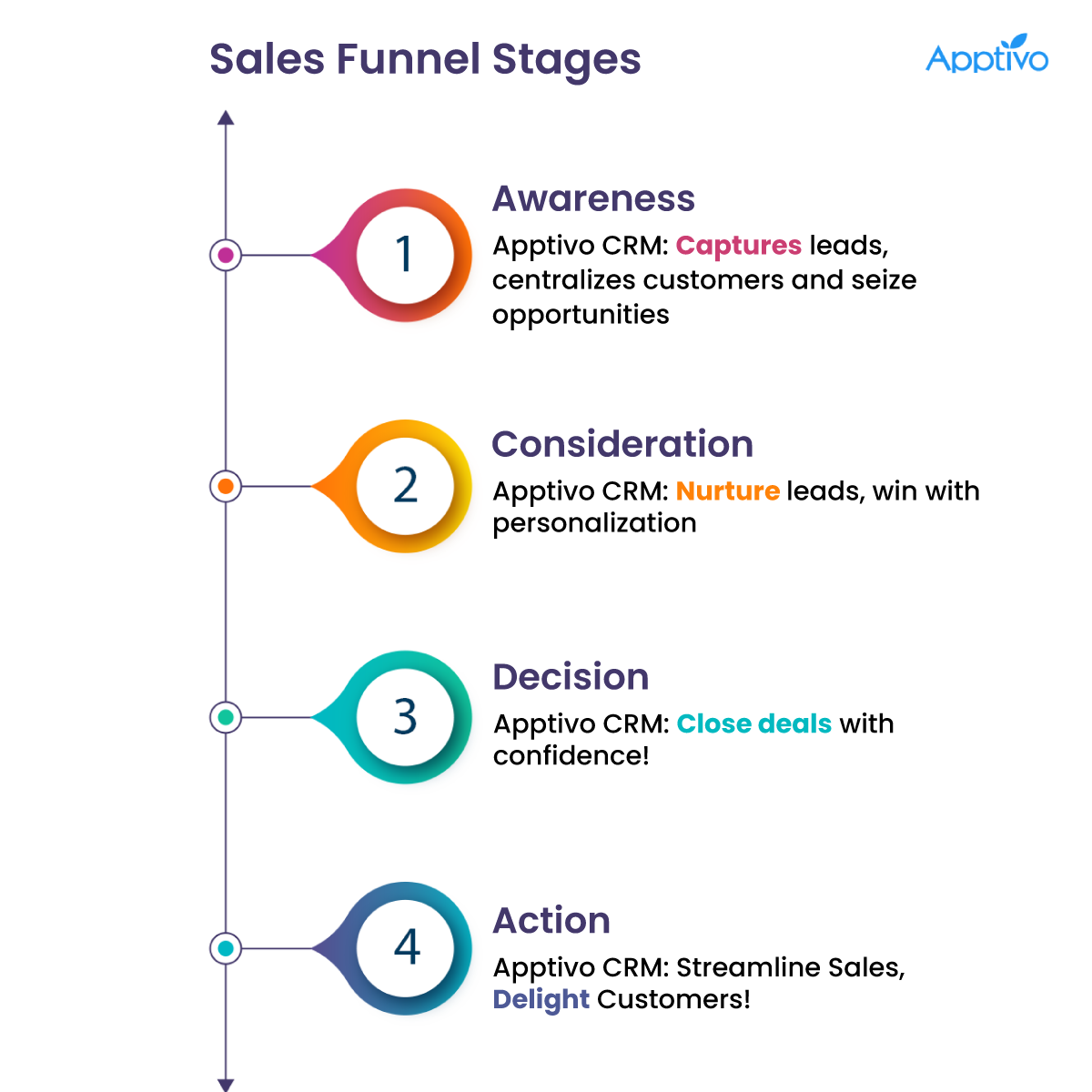 Sales Funnel Stages

Apptivo

1

Awareness

Apptivo CRM: Captures leads, centralizes customers and seize opportunities

2

Consideration

Apptivo CRM: Nurture leads, win with personalization

3

Decision

Apptivo CRM: Close deals with confidence!

4

Action

Apptivo CRM: Streamline Sales, Delight Customers!